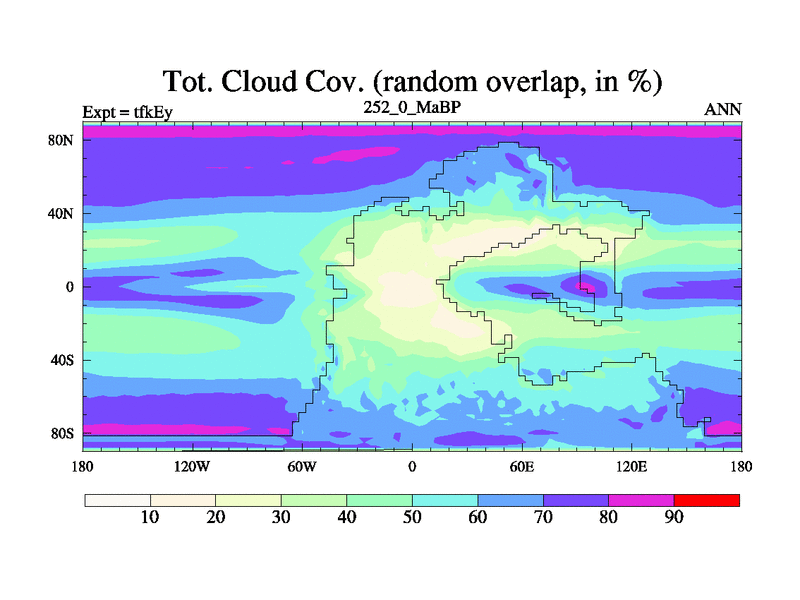 Tot. Cloud Cov. (random overlap, in %)

Expt = tfkEy

252_0_MaBP

ANN

80N
40N
0
40S
80S

180
120W
60W
0
60E
120E
180

10
20
30
40
50
60
70
80
90